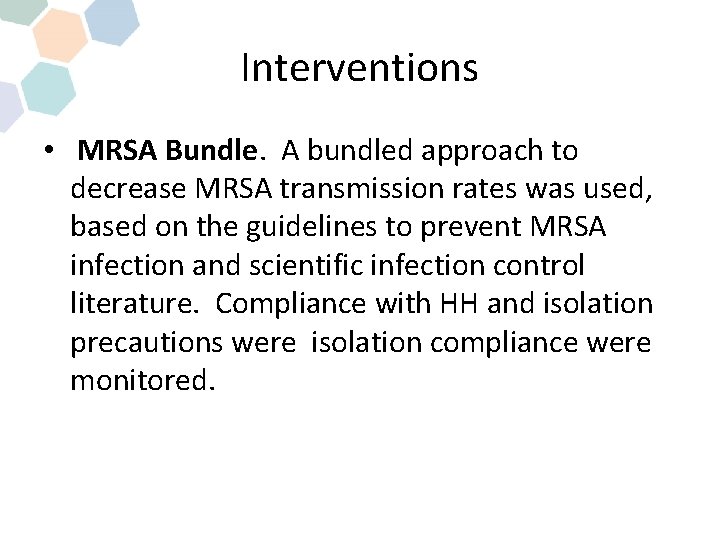 Interventions

• MRSA Bundle. A bundled approach to decrease MRSA transmission rates was used, based on the guidelines to prevent MRSA infection and scientific infection control literature. Compliance with HH and isolation precautions were isolation compliance were monitored.